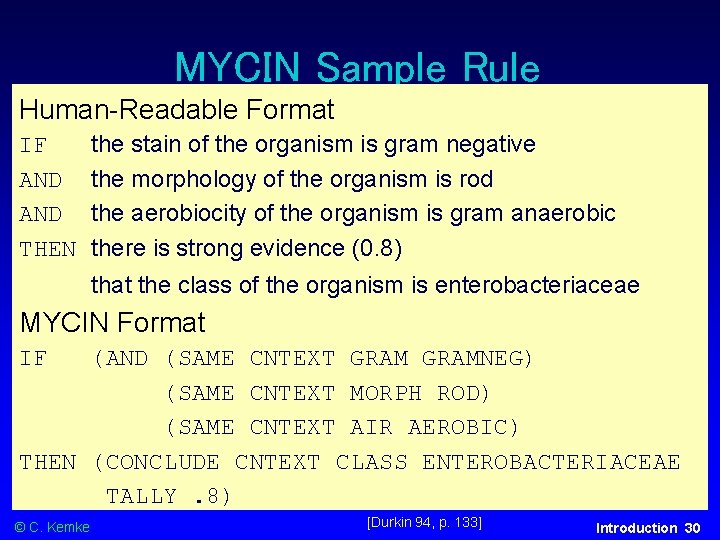 MYCIN Sample Rule

Human-Readable Format

IF the stain of the organism is gram negative

AND the morphology of the organism is rod

AND the aerobiocity of the organism is gram anaerobic

THEN there is strong evidence (0.8) that the class of the organism is enterobacteriaceae

MYCIN Format

IF (AND (SAME CNTEXT GRAM GRAMNEG)
(SAME CNTEXT MORPH ROD)
(SAME CNTEXT AIR AEROBIC)
THEN (CONCLUDE CNTEXT CLASS ENTEROBACTERIACEAE
TALLY .8)

© C. Kemke

[Durkin 94, p. 133]

Introduction 30